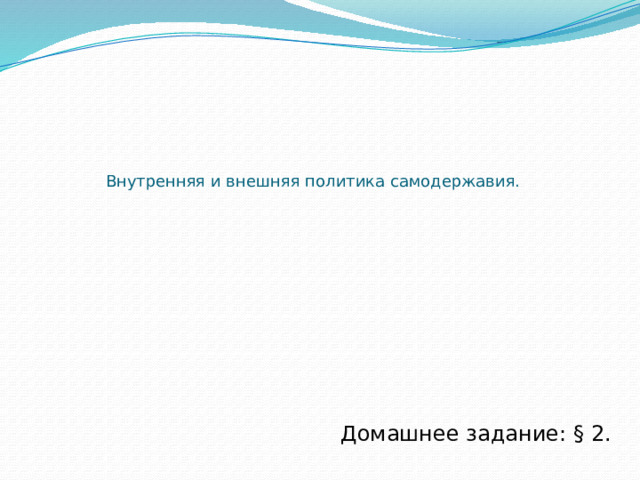 Внутренняя и внешняя политика самодержавия.

Домашнее задание: § 2.